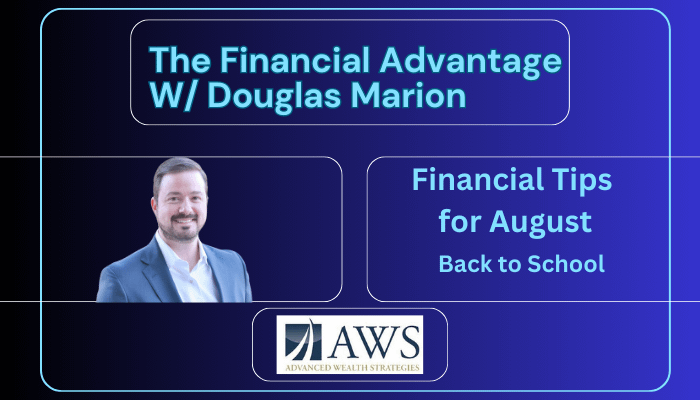 The Financial Advantage
W/ Douglas Marion

Financial Tips for August
Back to School

AWS
ADVANCED WEALTH STRATEGIES